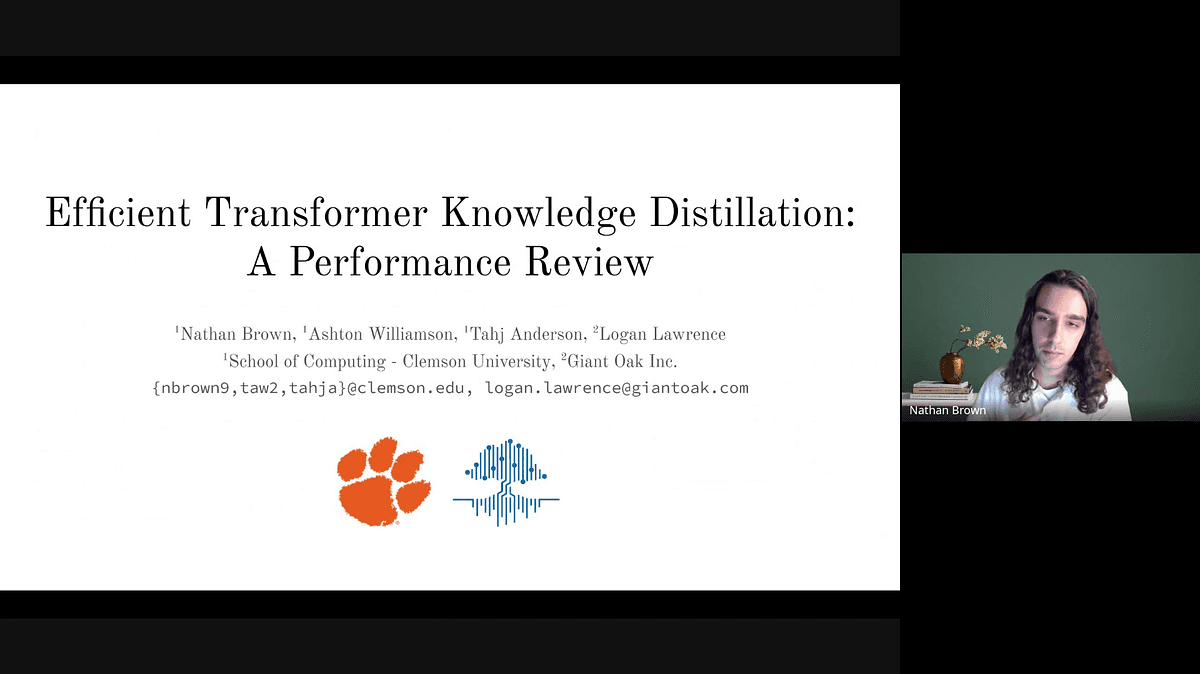 Efficient Transformer Knowledge Distillation: A Performance Review

$^1$Nathan Brown, $^1$Ashton Williamson, $^1$Tahj Anderson, $^2$Logan Lawrence
$^1$School of Computing - Clemson University, $^2$Giant Oak Inc.
{nbrown9,taw2,tahja}@clemson.edu, logan.lawrence@giantoak.com

Nathan Brown